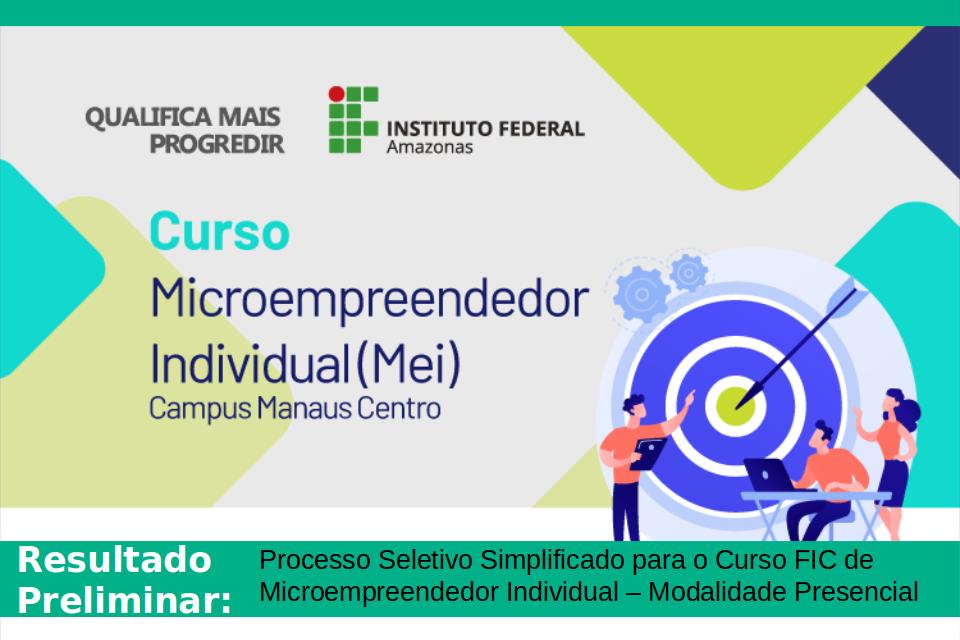 QUALIFICA MAIS PROGREDIR

INSTITUTO FEDERAL
Amazonas

Curso
Microempreendedor Individual(Mei)
Campus Manaus Centro

Resultado Preliminar:

Processo Seletivo Simplificado para o Curso FIC de Microempreendedor Individual – Modalidade Presencial